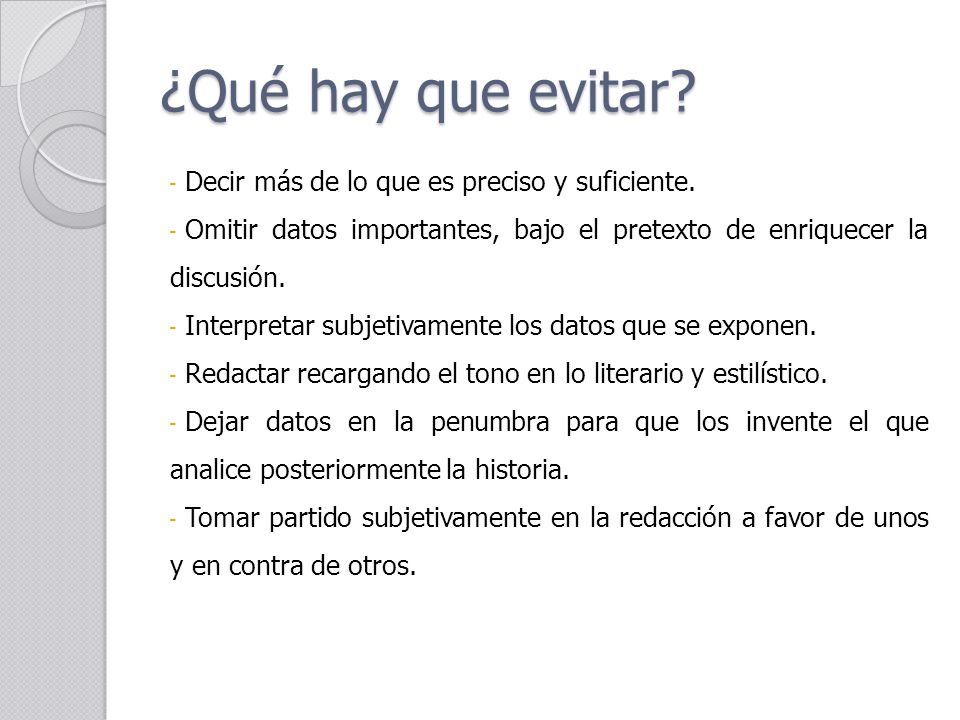 ¿Qué hay que evitar?

- Decir más de lo que es preciso y suficiente.

- Omitir datos importantes, bajo el pretexto de enriquecer la discusión.

- Interpretar subjetivamente los datos que se exponen.

- Redactar recargando el tono en lo literario y estilístico.

- Dejar datos en la penumbra para que los invente el que analice posteriormente la historia.

- Tomar partido subjetivamente en la redacción a favor de unos y en contra de otros.